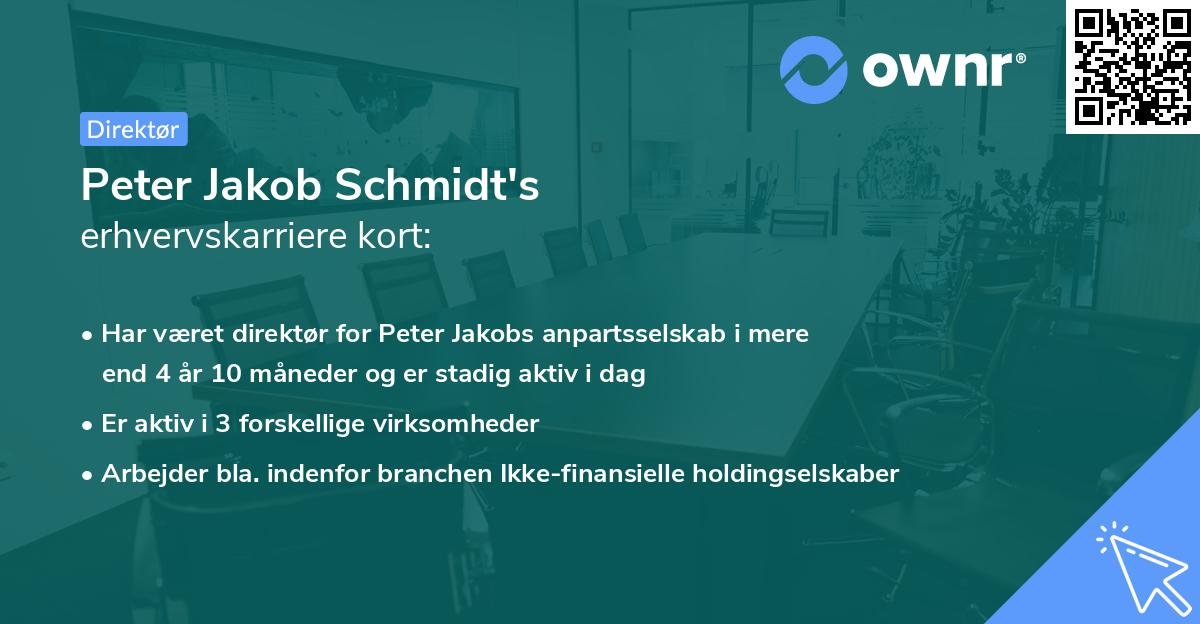 ownr®

Direktør

Peter Jakob Schmidt's
erhvervskarriere kort:

• Har været direktør for Peter Jakobs anpartsselskab i mere end 4 år 10 måneder og er stadig aktiv i dag

• Er aktiv i 3 forskellige virksomheder

• Arbejder bla. indenfor branchen Ikke-finansielle holdingselskaber